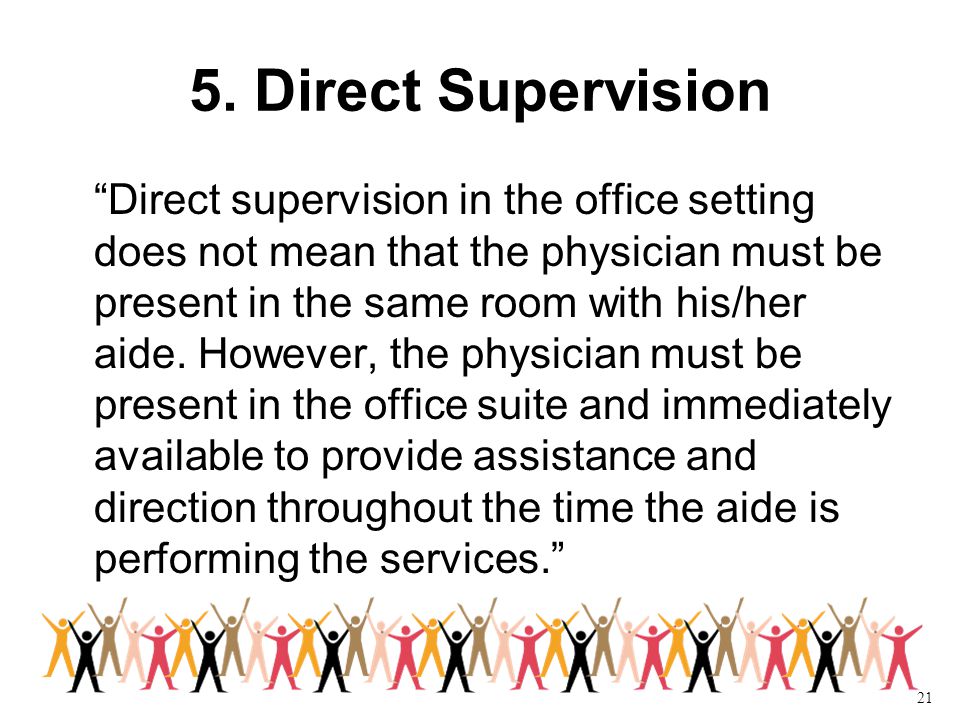 5. Direct Supervision

“Direct supervision in the office setting does not mean that the physician must be present in the same room with his/her aide. However, the physician must be present in the office suite and immediately available to provide assistance and direction throughout the time the aide is performing the services.”

21